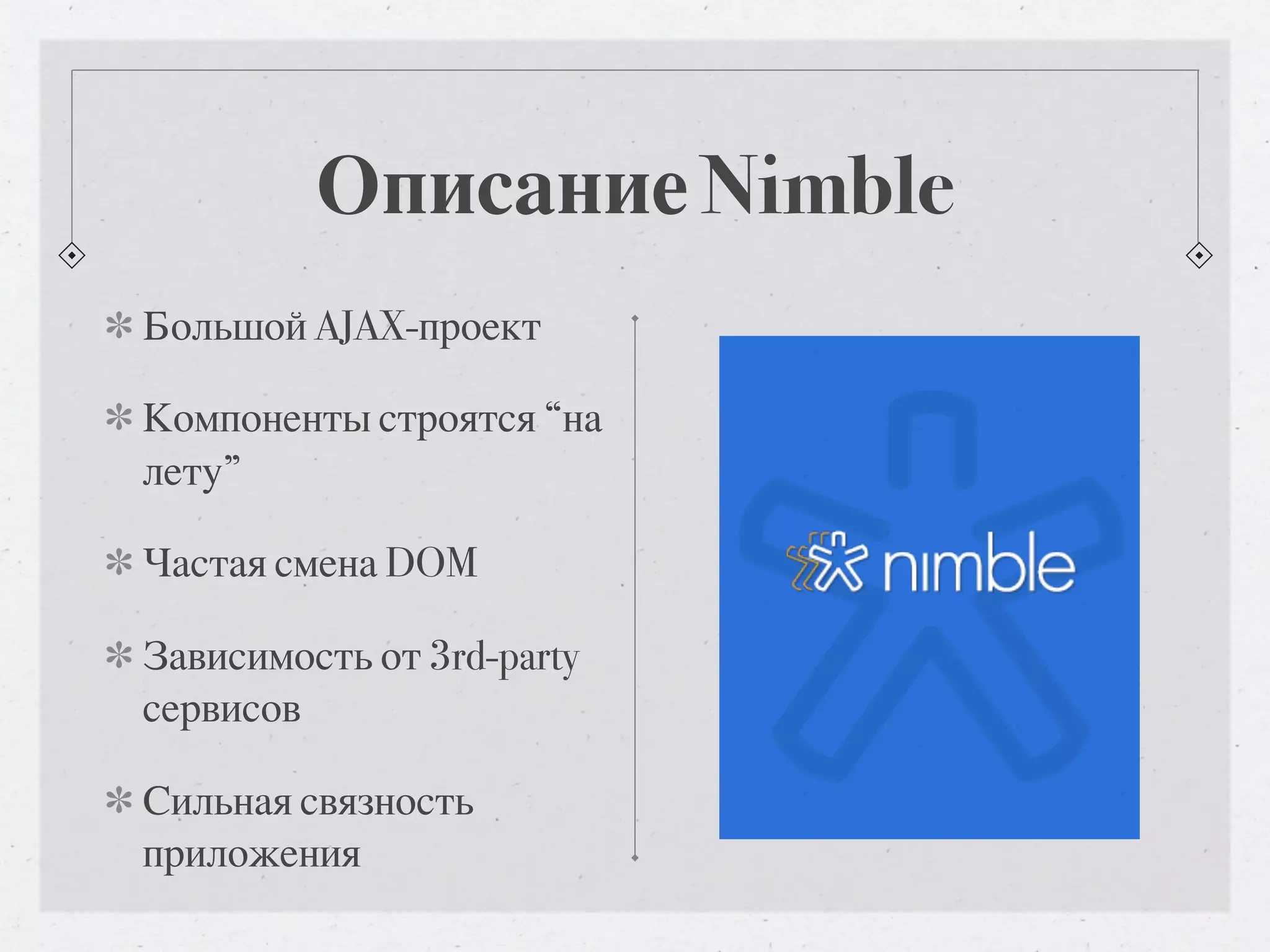 Описание Nimble

* Большой AJAX-проект

* Компоненты строятся “на лету”

* Частая смена DOM

* Зависимость от 3rd-party сервисов

* Сильная связность приложения

nimble